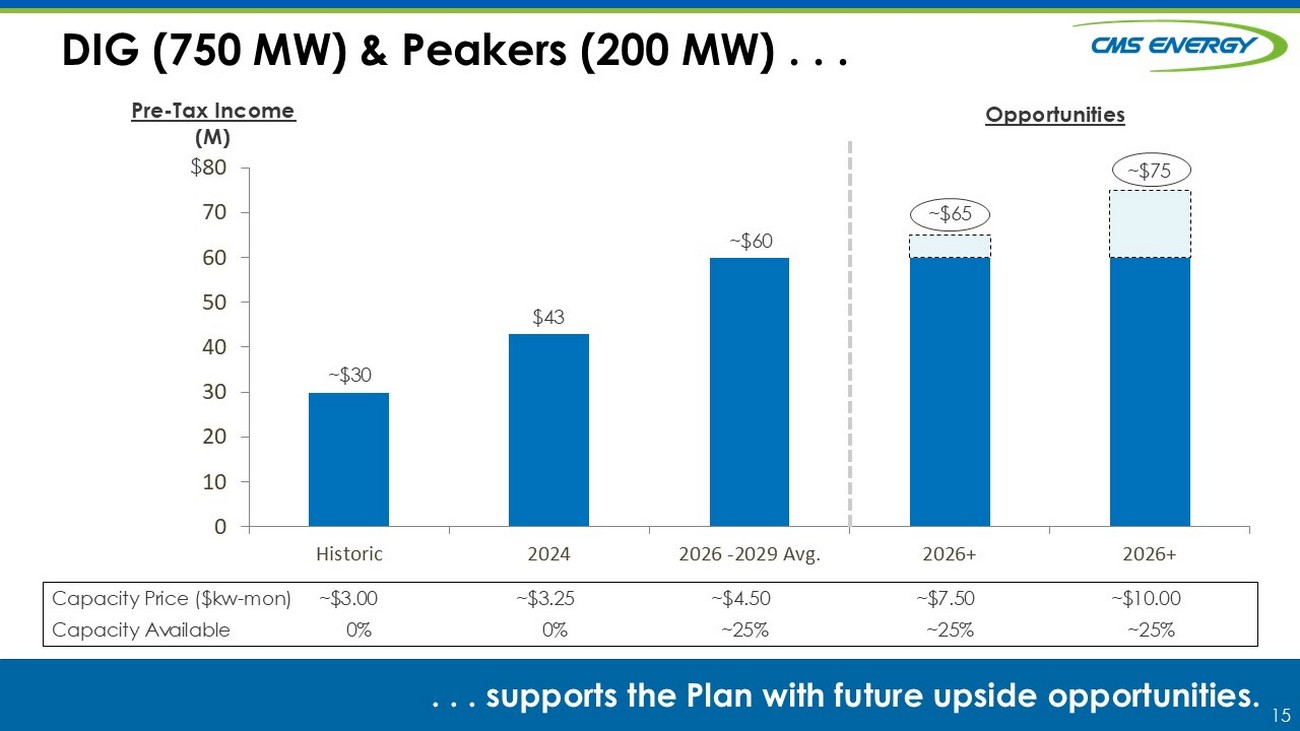 DIG (750 MW) & Peakers (200 MW) . . .

CMS ENERGY

Pre-Tax Income (M)

Opportunities

$80
70
60
50
40
30
20
10
0

~$30
$43
~$60
~$65
~$75

Historic
2024
2026 -2029 Avg.
2026+
2026+

| Capacity Price ($kw-mon) | ~$3.00 | ~$3.25 | ~$4.50 | ~$7.50 | ~$10.00 |
|---|---|---|---|---|---|
| Capacity Available | 0% | 0% | ~25% | ~25% | ~25% |

. . . supports the Plan with future upside opportunities.

15